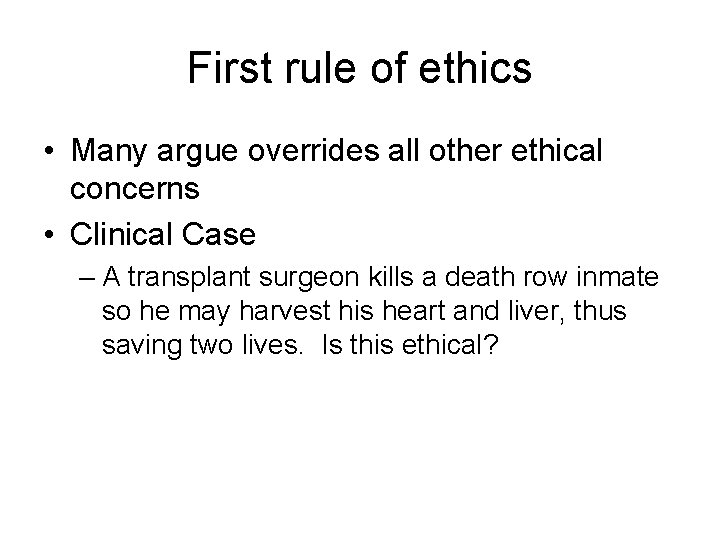 First rule of ethics

• Many argue overrides all other ethical concerns
• Clinical Case
– A transplant surgeon kills a death row inmate so he may harvest his heart and liver, thus saving two lives. Is this ethical?